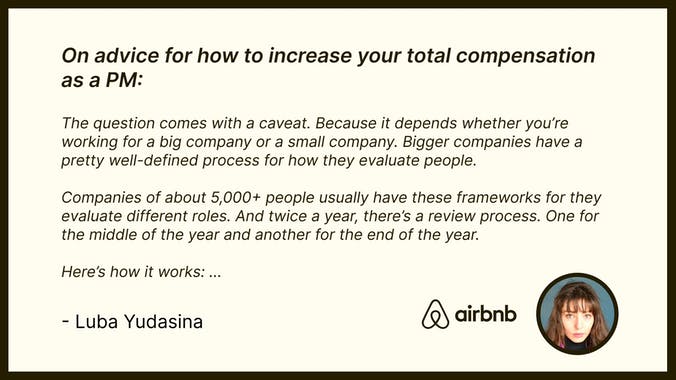 On advice for how to increase your total compensation as a PM:

The question comes with a caveat. Because it depends whether you're working for a big company or a small company. Bigger companies have a pretty well-defined process for how they evaluate people.

Companies of about 5,000+ people usually have these frameworks for they evaluate different roles. And twice a year, there's a review process. One for the middle of the year and another for the end of the year.

Here's how it works: ...

- Luba Yudasina

airbnb